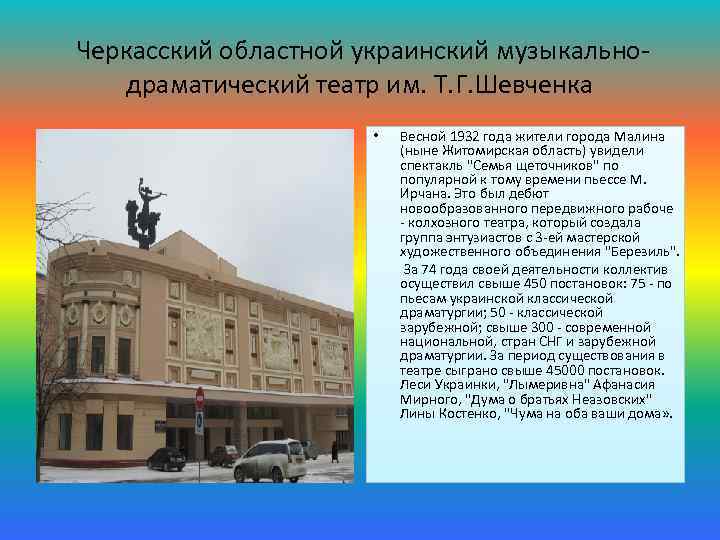 Черкасский областной украинский музыкально-драматический театр им. Т.Г.Шевченка

• Весной 1932 года жители города Малина (ныне Житомирская область) увидели спектакль "Семья щеточников" по популярной к тому времени пьессе М. Ирчана. Это был дебют новообразованного передвижного рабоче - колхозного театра, который создала группа энтузиастов с 3-ей мастерской художественного объединения "Березиль".

За 74 года своей деятельности коллектив осуществил свыше 450 постановок: 75 - по пьесам украинской классической драматургии; 50 - классической зарубежной; свыше 300 - современной национальной, стран СНГ и зарубежной драматургии. За период существования в театре сыграно свыше 45000 постановок. Леси Украинки, "Лымеривна" Афанасия Мирного, "Дума о братьях Неазовских" Лины Костенко, "Чума на оба ваши дома».